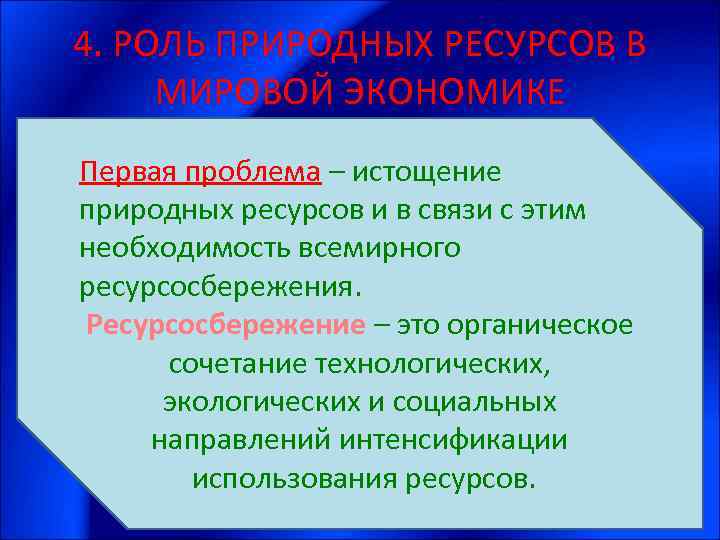 4. РОЛЬ ПРИРОДНЫХ РЕСУРСОВ В МИРОВОЙ ЭКОНОМИКЕ

Первая проблема – истощение природных ресурсов и в связи с этим необходимость всемирного ресурсосбережения.

Ресурсосбережение – это органическое сочетание технологических, экологических и социальных направлений интенсификации использования ресурсов.